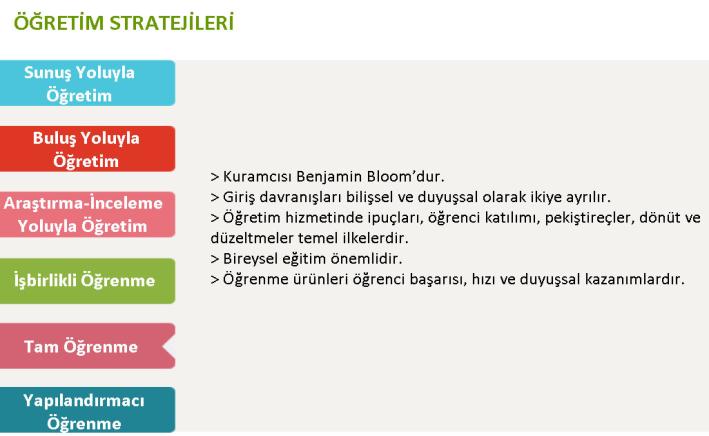 ÖĞRETİM STRATEJİLERİ

Sunuş Yoluyla Öğretim

Buluş Yoluyla Öğretim

Araştırma-İnceleme Yoluyla Öğretim

İşbirlikli Öğrenme

Tam Öğrenme

Yapılandırmacı Öğrenme

> Kuramcısı Benjamin Bloom'dur.
> Giriş davranışları bilişsel ve duyuşsal olarak ikiye ayrılır.
> Öğretim hizmetinde ipuçları, öğrenci katılımı, pekiştireçler, dönüt ve düzeltmeler temel ilkelerdir.
> Bireysel eğitim önemlidir.
> Öğrenme ürünleri öğrenci başarısı, hızı ve duyuşsal kazanımlardır.